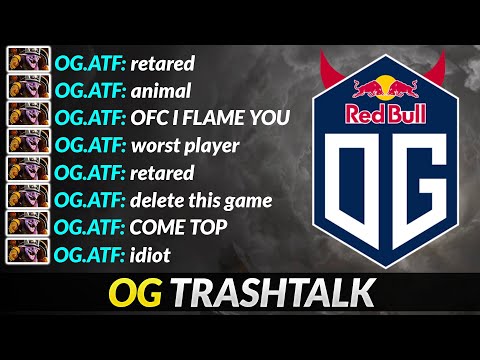 OG.ATF: retared
OG.ATF: animal
OG.ATF: OFC I FLAME YOU
OG.ATF: worst player
OG.ATF: retared
OG.ATF: delete this game
OG.ATF: COME TOP
OG.ATF: idiot

Red Bull
OG

OG TRASHTALK